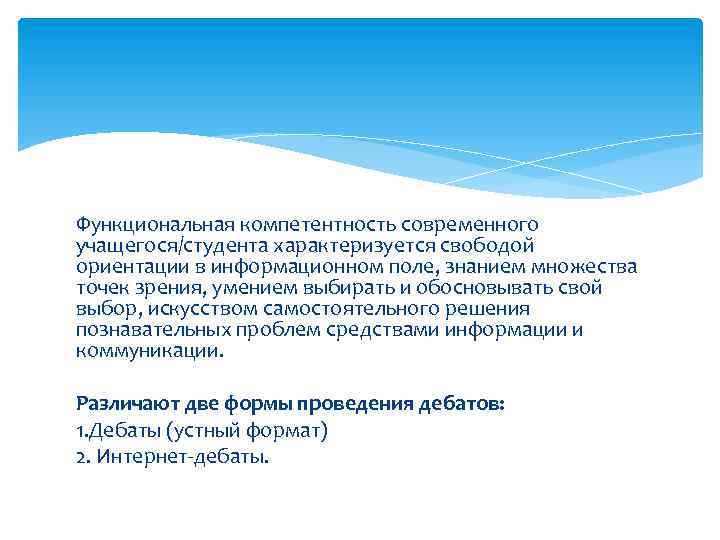 Функциональная компетентность современного учащегося/студента характеризуется свободой ориентации в информационном поле, знанием множества точек зрения, умением выбирать и обосновывать свой выбор, искусством самостоятельного решения познавательных проблем средствами информации и коммуникации.

Различают две формы проведения дебатов:
1.Дебаты (устный формат)
2. Интернет-дебаты.